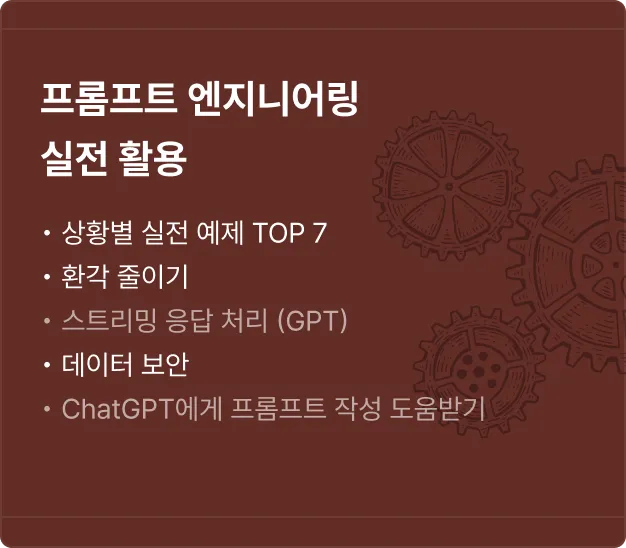 프롬프트 엔지니어링
실전 활용

• 상황별 실전 예제 TOP 7
• 환각 줄이기
• 스트리밍 응답 처리 (GPT)
• 데이터 보안
• ChatGPT에게 프롬프트 작성 도움받기